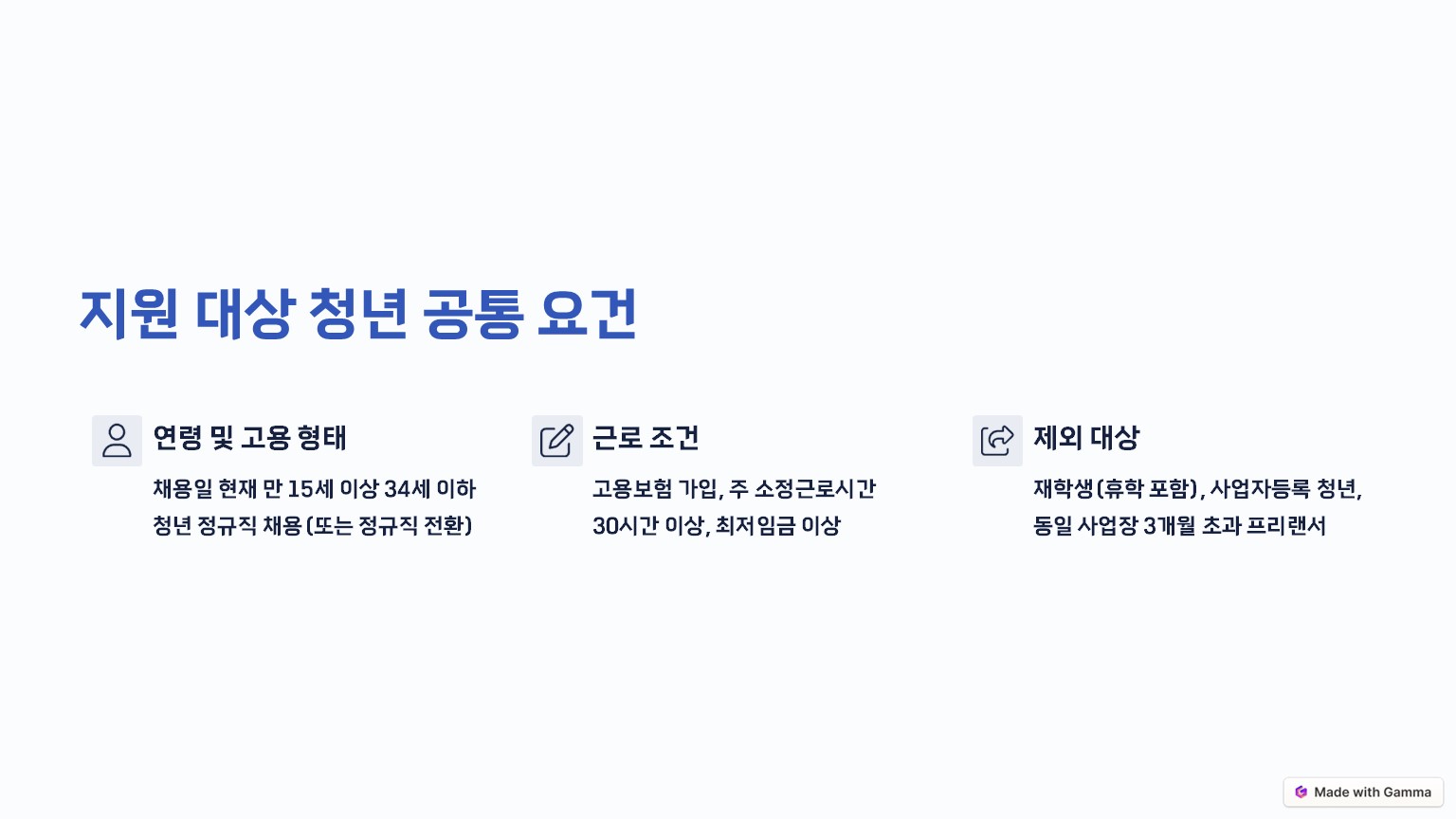 지원 대상 청년 공통 요건

연령 및 고용 형태

채용일 현재 만 15세 이상 34세 이하 청년 정규직 채용(또는 정규직 전환)

근로 조건

고용보험 가입, 주 소정근로시간 30시간 이상, 최저임금 이상

제외 대상

재학생(휴학 포함), 사업자등록 청년, 동일 사업장 3개월 초과 프리랜서

Made with Gamma